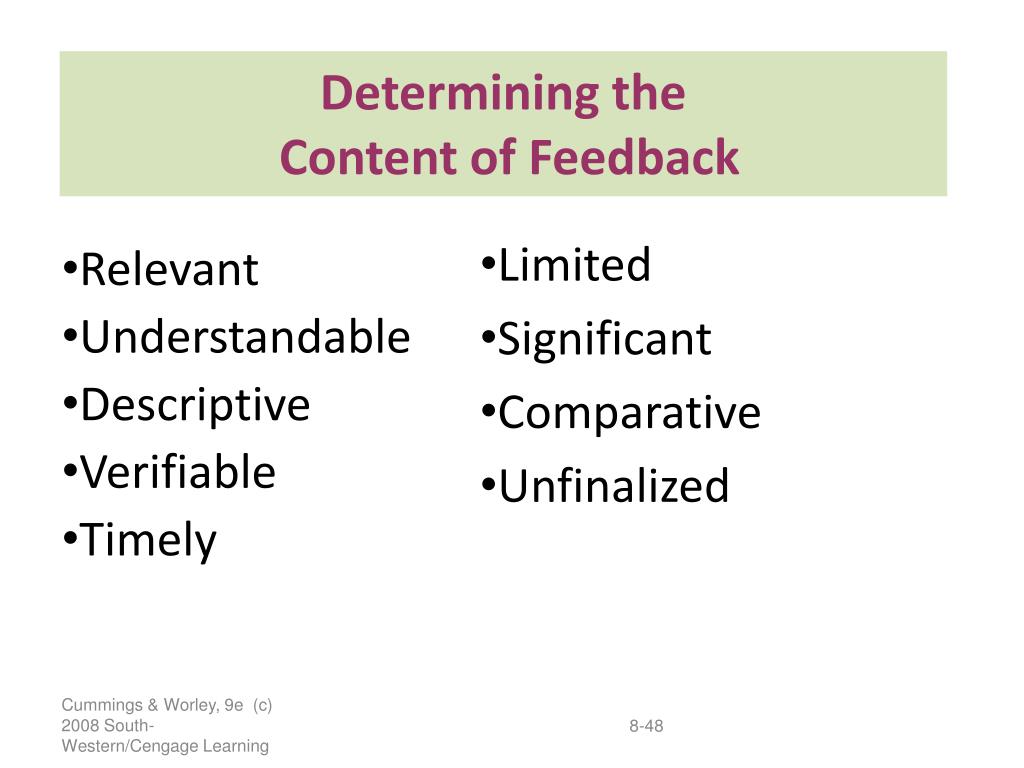 Determining the
Content of Feedback

•Relevant
•Understandable
•Descriptive
•Verifiable
•Timely

•Limited
•Significant
•Comparative
•Unfinalized

Cummings & Worley, 9e (c) 2008 South-Western/Cengage Learning

8-48